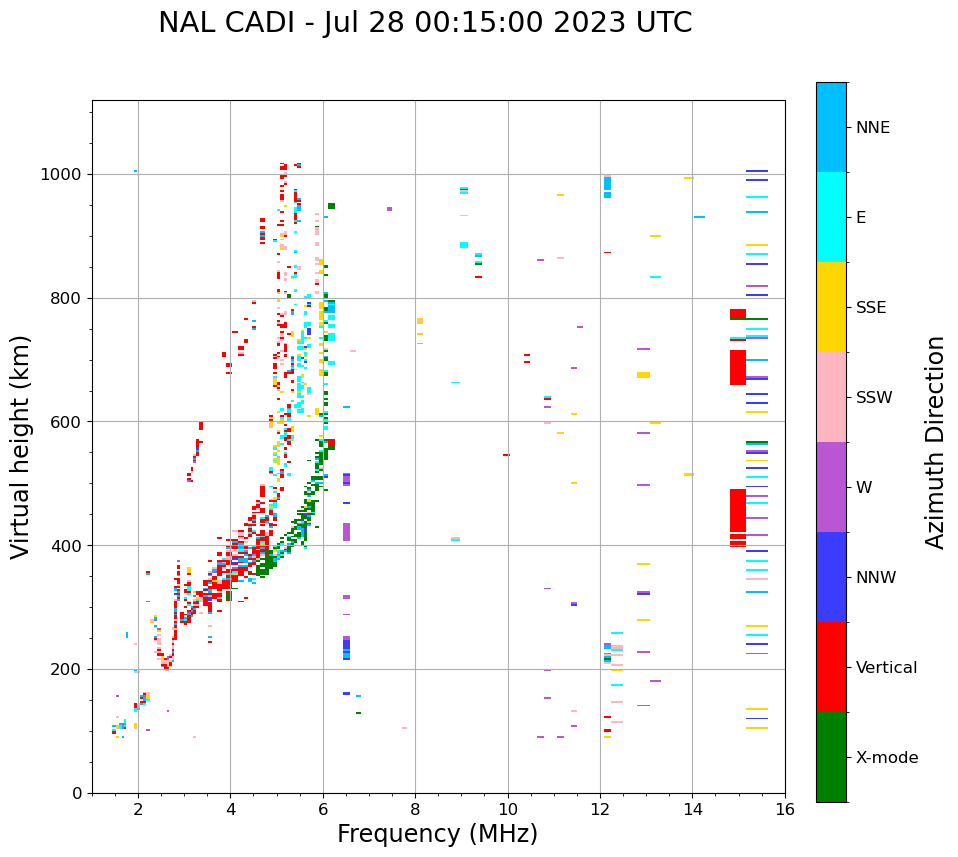 NAL CADI - Jul 28 00:15:00 2023 UTC

Virtual height (km)

1000
800
600
400
200
0

2 4 6 8 10 12 14 16

Frequency (MHz)

NNE
E
SSE
SSW
W
NNW
Vertical
X-mode

Azimuth Direction